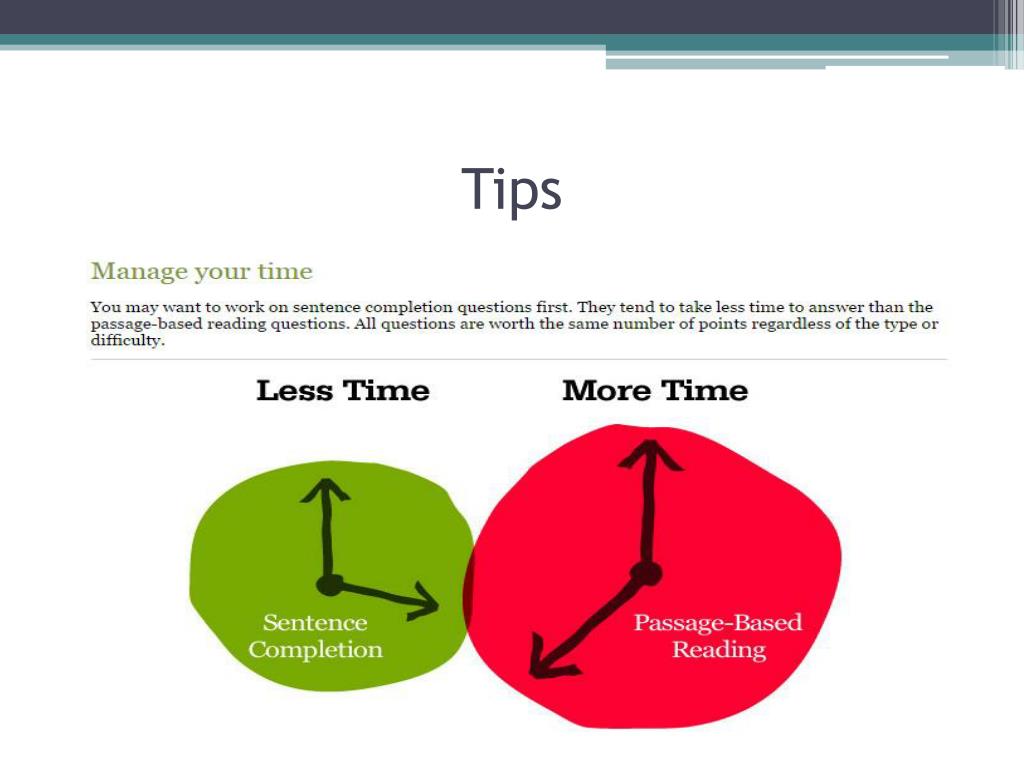 Tips

Manage your time

You may want to work on sentence completion questions first. They tend to take less time to answer than the passage-based reading questions. All questions are worth the same number of points regardless of the type or difficulty.

Less Time

More Time

Sentence Completion

Passage-Based Reading